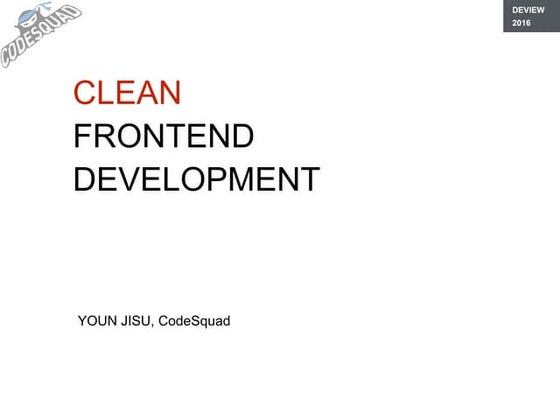 CODESQUAD

DEVIEW
2016

CLEAN
FRONTEND
DEVELOPMENT

YOUN JISU, CodeSquad